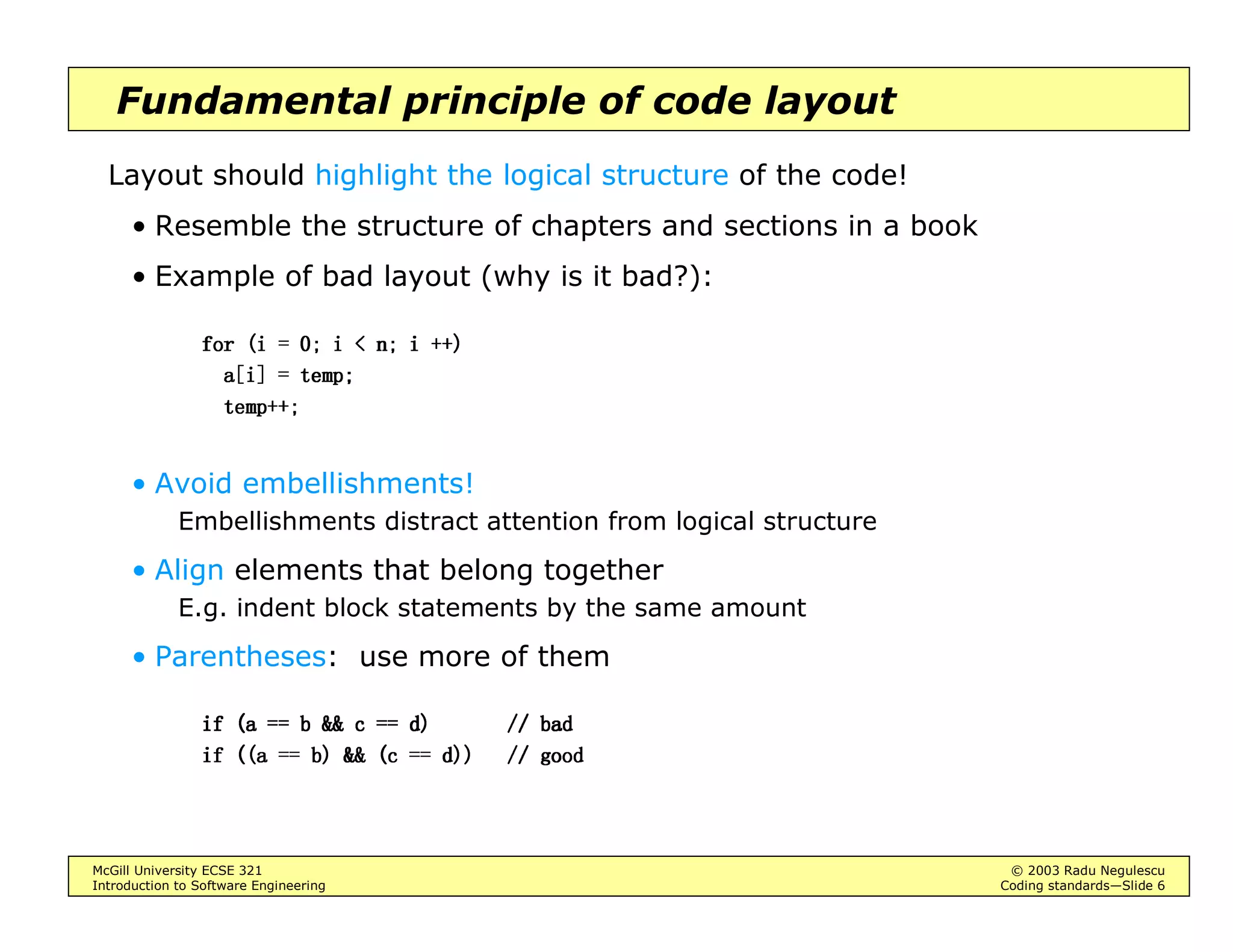 Fundamental principle of code layout

Layout should highlight the logical structure of the code!

• Resemble the structure of chapters and sections in a book

• Example of bad layout (why is it bad?):

for (i = 0; i < n; i ++)
  a[i] = temp;
  temp++;

• Avoid embellishments!
Embellishments distract attention from logical structure

• Align elements that belong together
E.g. indent block statements by the same amount

• Parentheses: use more of them

if (a == b && c == d)      // bad
if ((a == b) && (c == d))   // good

McGill University ECSE 321
Introduction to Software Engineering

© 2003 Radu Negulescu
Coding standards—Slide 6